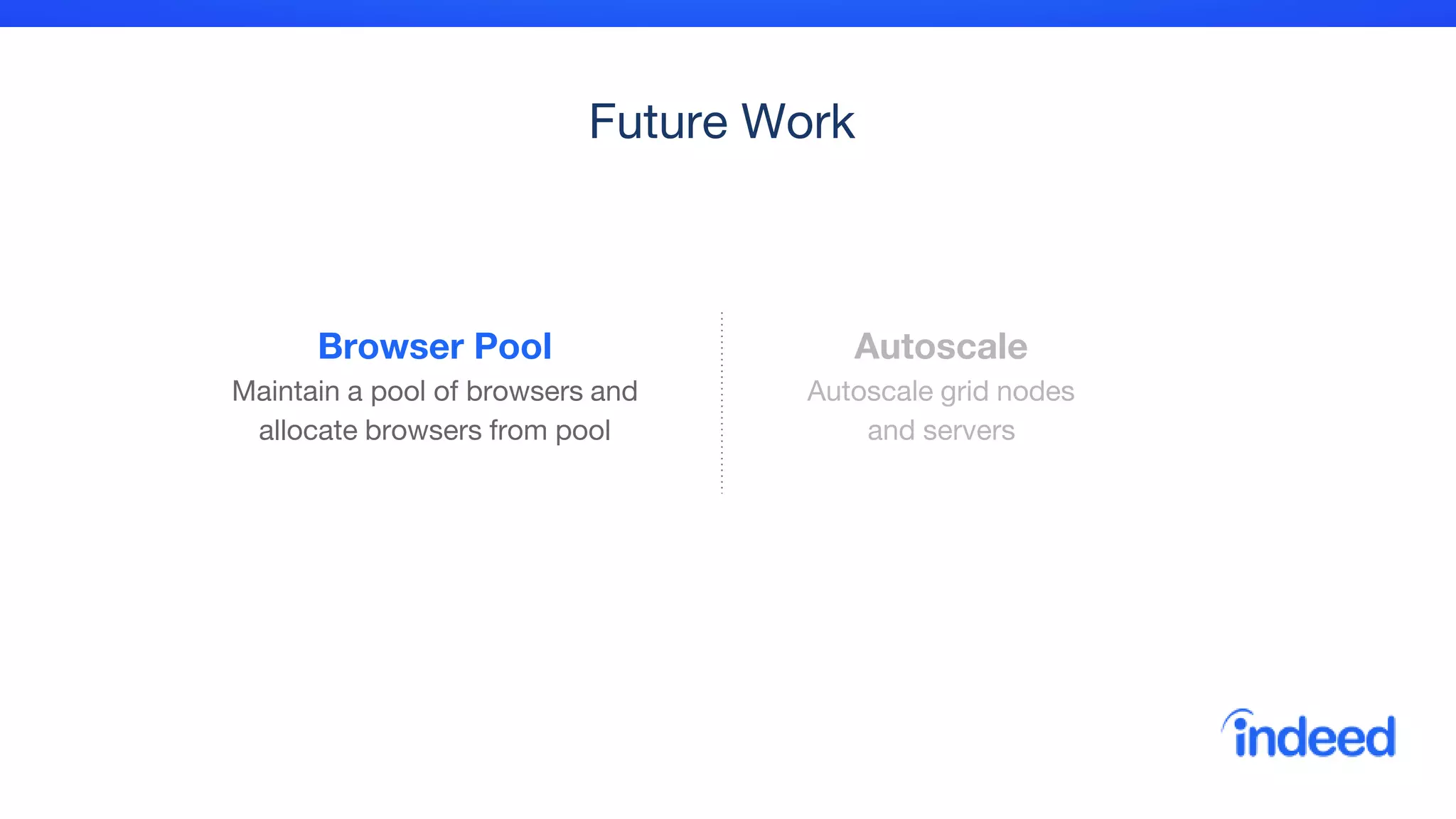 Future Work

Browser Pool
Maintain a pool of browsers and allocate browsers from pool

Autoscale
Autoscale grid nodes and servers

indeed